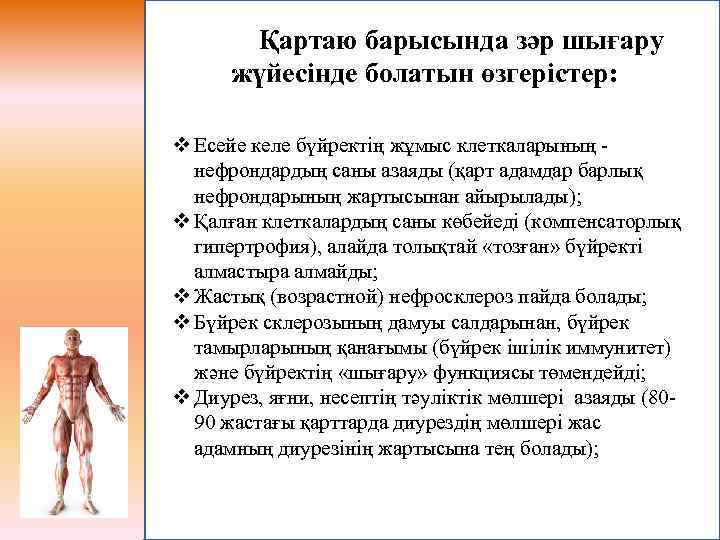 Қартаю барысында зәр шығару жүйесінде болатын өзгерістер:

❖ Есейе келе бүйректің жұмыс клеткаларының - нефрондардың саны азаяды (қарт адамдар барлық нефрондарының жартысынан айырылады);
❖ Қалған клеткалардың саны көбейеді (компенсаторлық гипертрофия), алайда толықтай «тозған» бүйректі алмастыра алмайды;
❖ Жастық (возрастной) нефросклероз пайда болады;
❖ Бүйрек склерозының дамуы салдарынан, бүйрек тамырларының қанағымы (бүйрек ішілік иммунитет) және бүйректің «шығару» функциясы төмендейді;
❖ Диурез, яғни, несептің тәуліктік мөлшері азаяды (80-90 жастағы қарттарда диурездің мөлшері жас адамның диурезінің жартысына тең болады);